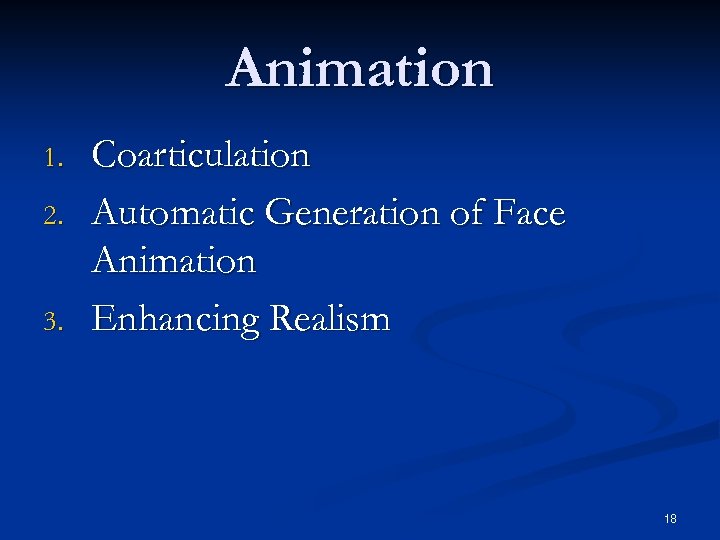 Animation

1. Coarticulation
2. Automatic Generation of Face Animation
3. Enhancing Realism

18